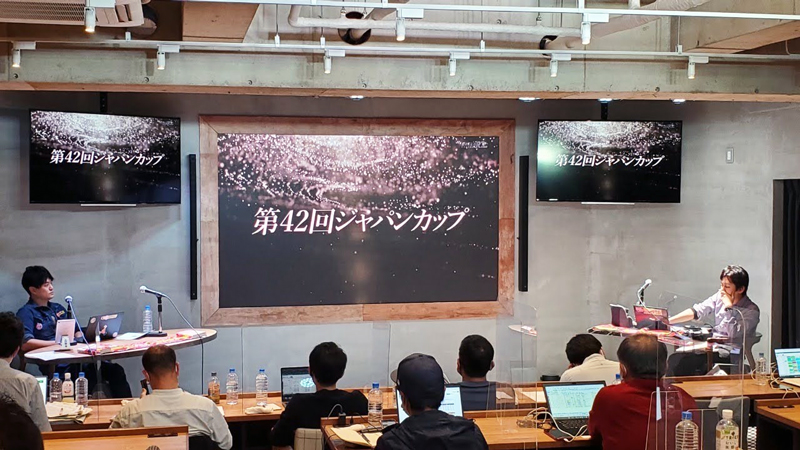 第42回ジャパンカップ

第42回ジャパンカップ

第42回ジャパンカップ